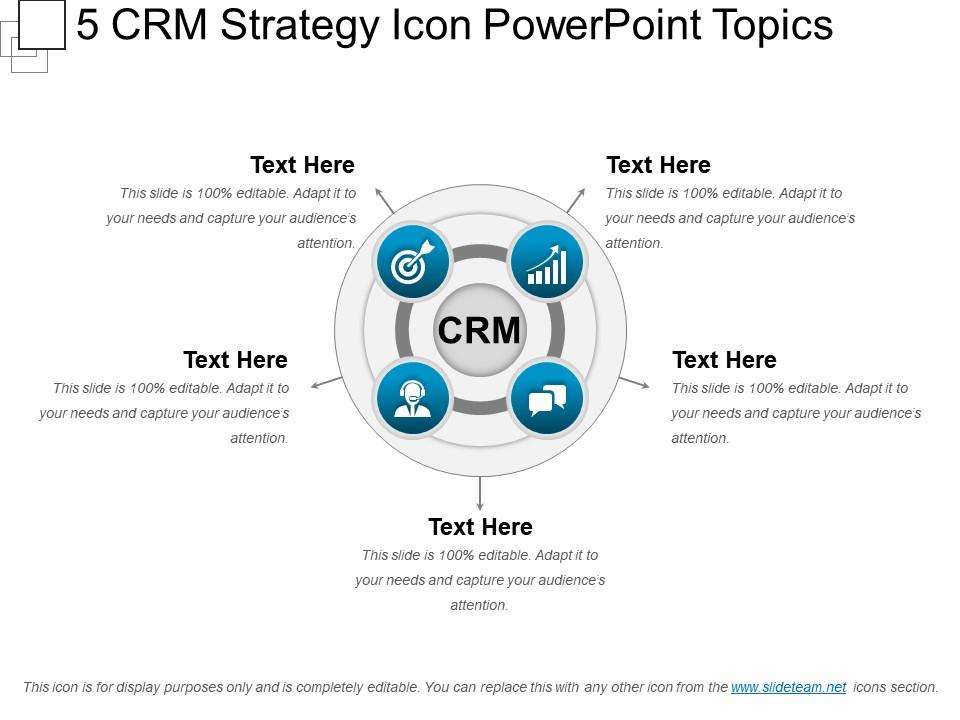 5 CRM Strategy Icon PowerPoint Topics

Text Here
This slide is 100% editable. Adapt it to your needs and capture your audience's attention.

Text Here
This slide is 100% editable. Adapt it to your needs and capture your audience's attention.

CRM

Text Here
This slide is 100% editable. Adapt it to your needs and capture your audience's attention.

Text Here
This slide is 100% editable. Adapt it to your needs and capture your audience's attention.

Text Here
This slide is 100% editable. Adapt it to your needs and capture your audience's attention.

This icon is for display purposes only and is completely editable. You can replace this with any other icon from the www.slideteam.net icons section.